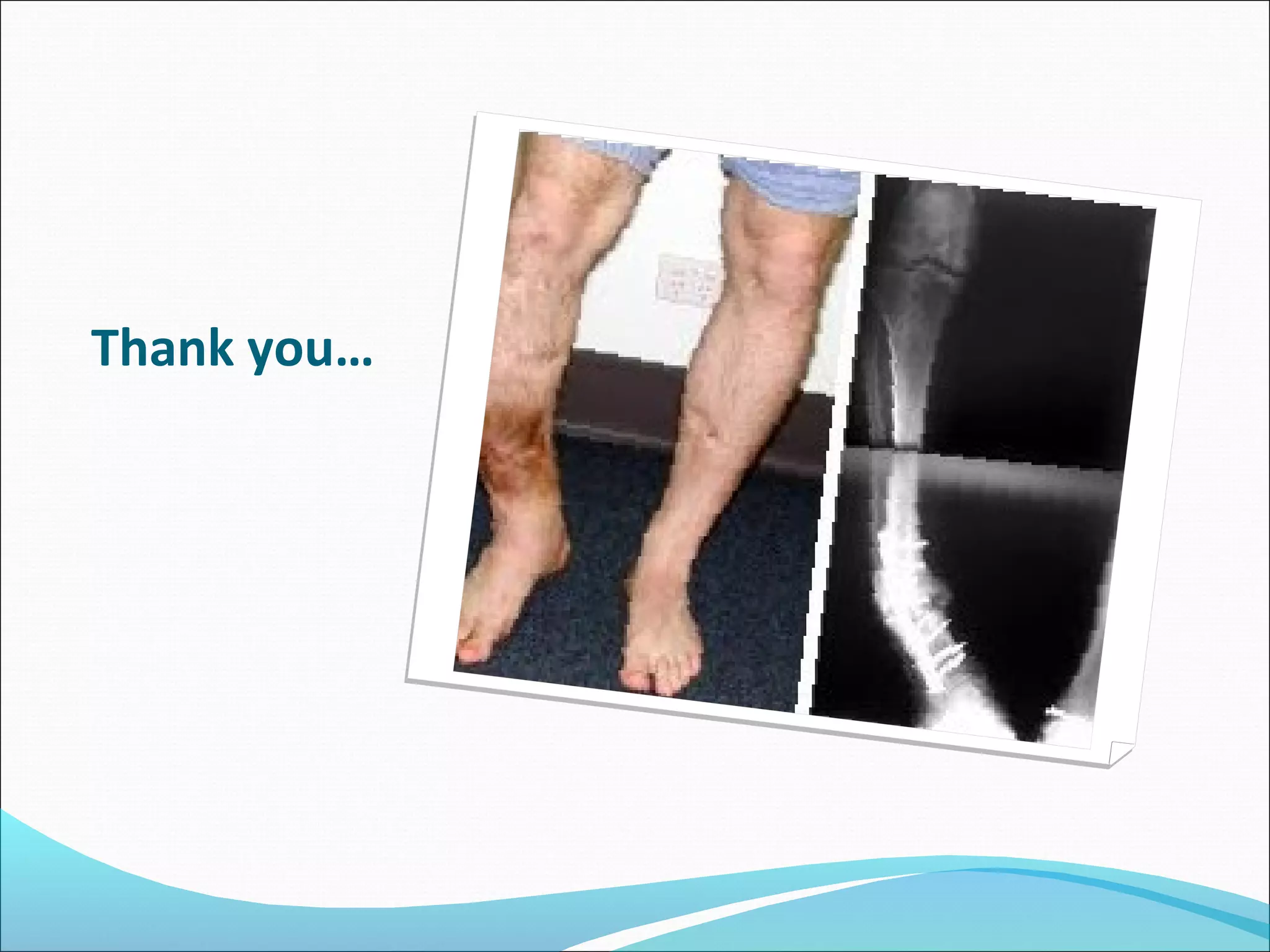 Thank you…